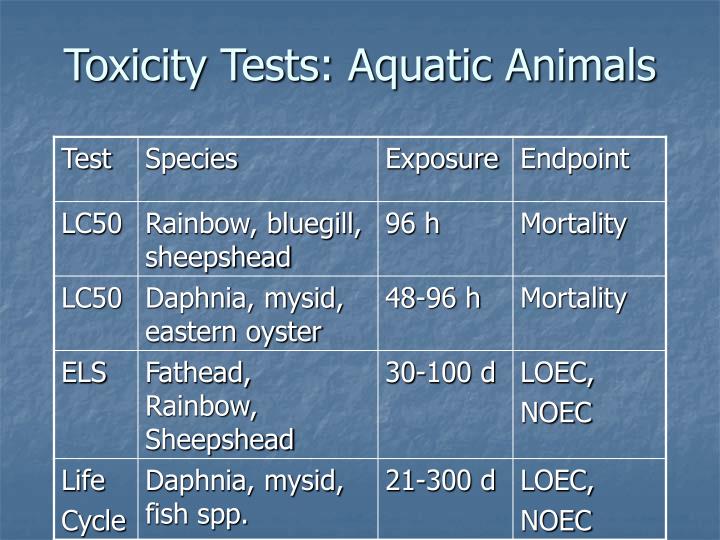 Toxicity Tests: Aquatic Animals

| Test | Species | Exposure | Endpoint |
|---|---|---|---|
| LC50 | Rainbow, bluegill, sheepshead | 96 h | Mortality |
| LC50 | Daphnia, mysid, eastern oyster | 48-96 h | Mortality |
| ELS | Fathead, Rainbow, Sheepshead | 30-100 d | LOEC, NOEC |
| Life Cycle | Daphnia, mysid, fish spp. | 21-300 d | LOEC, NOEC |